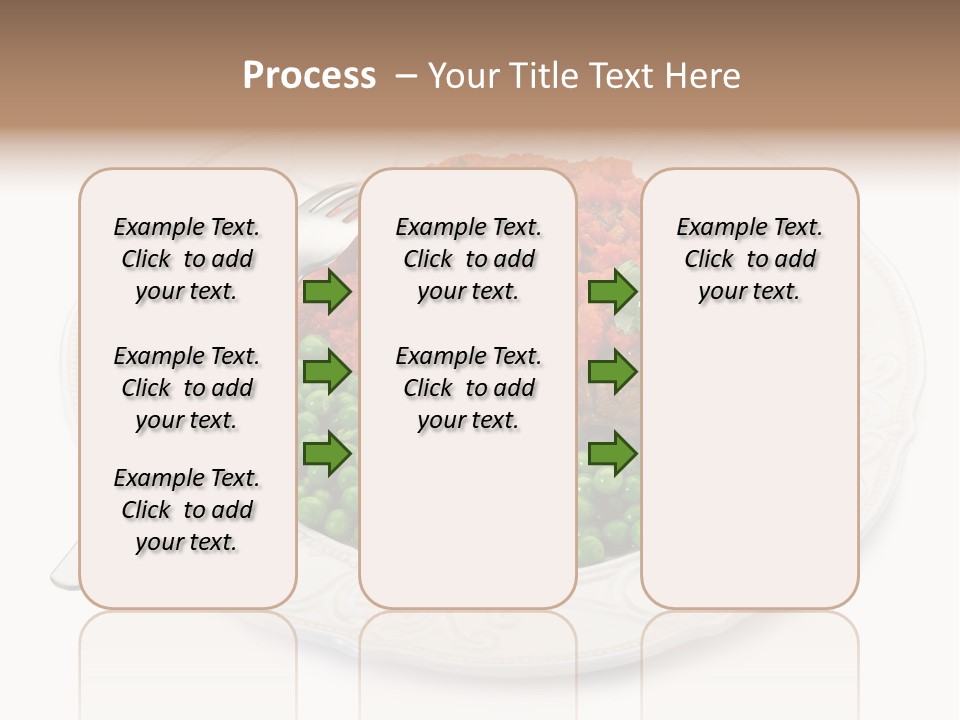 Process – Your Title Text Here

Example Text. Click to add your text.

Example Text. Click to add your text.

Example Text. Click to add your text.

Example Text. Click to add your text.

Example Text. Click to add your text.

Example Text. Click to add your text.